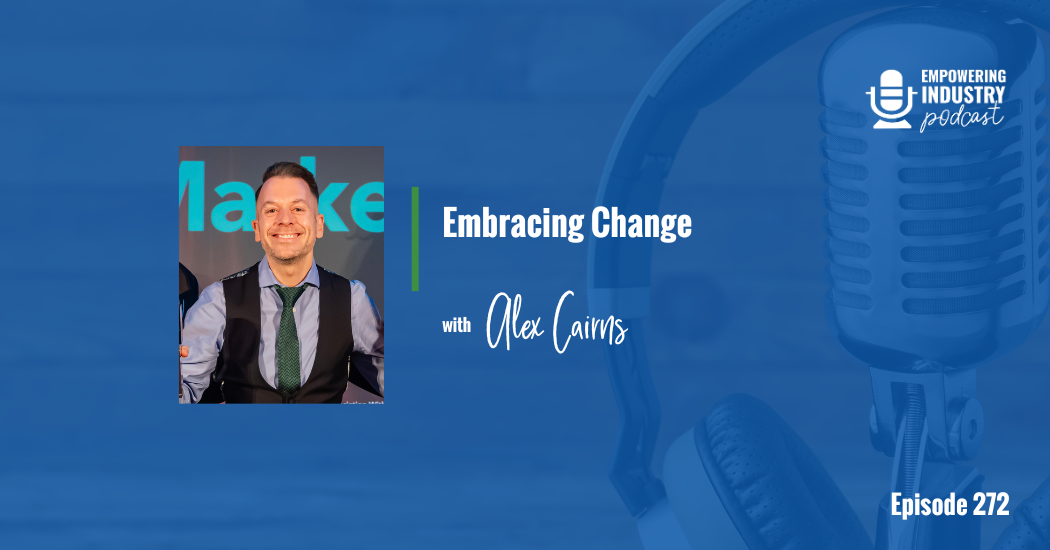 EMPOWERING INDUSTRY podcast

Marke

Embracing Change

with Alex Cairns

Episode 272